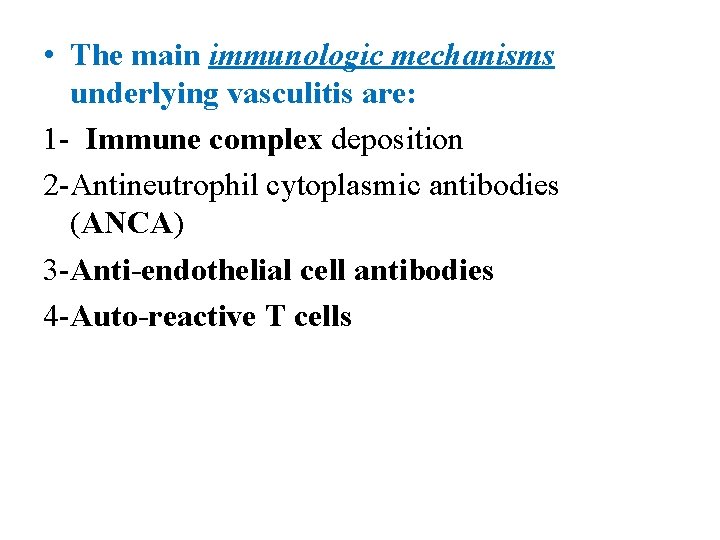 • The main immunologic mechanisms underlying vasculitis are:

1- Immune complex deposition

2-Antineutrophil cytoplasmic antibodies (ANCA)

3-Anti-endothelial cell antibodies

4-Auto-reactive T cells